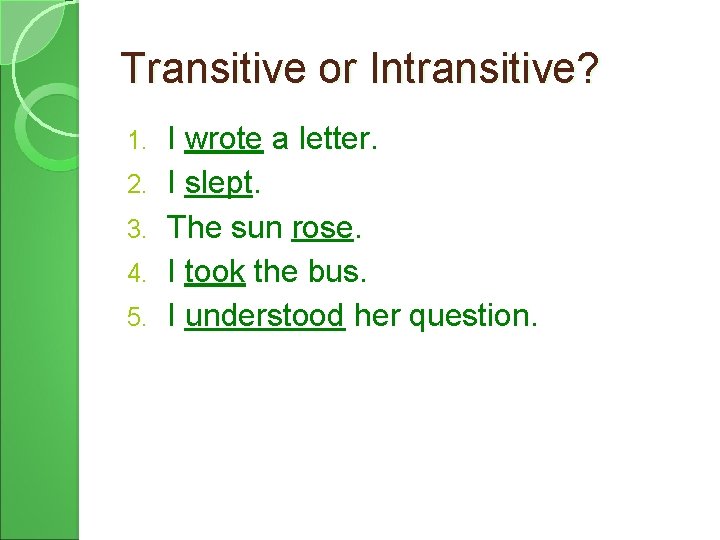 Transitive or Intransitive?

1. I wrote a letter.
2. I slept.
3. The sun rose.
4. I took the bus.
5. I understood her question.